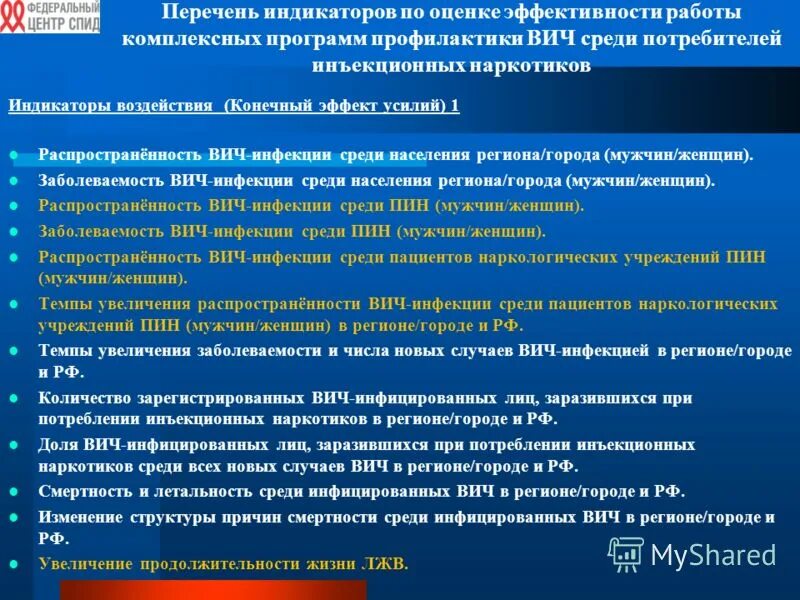 ФЕДЕРАЛЬНЫЙ ЦЕНТР СПИД

Перечень индикаторов по оценке эффективности работы комплексных программ профилактики ВИЧ среди потребителей инъекционных наркотиков

Индикаторы воздействия (Конечный эффект усилий) 1

Распространённость ВИЧ-инфекции среди населения региона/города (мужчин/женщин).
Заболеваемость ВИЧ-инфекции среди населения региона/города (мужчин/женщин).
Распространённость ВИЧ-инфекции среди ПИН (мужчин/женщин).
Заболеваемость ВИЧ-инфекции среди ПИН (мужчин/женщин).
Распространённость ВИЧ-инфекции среди пациентов наркологических учреждений ПИН (мужчин/женщин).
Темпы увеличения распространённости ВИЧ-инфекции среди пациентов наркологических учреждений ПИН (мужчин/женщин) в регионе/городе и РФ.
Темпы увеличения заболеваемости и числа новых случаев ВИЧ-инфекцией в регионе/городе и РФ.
Количество зарегистрированных ВИЧ-инфицированных лиц, заразившихся при потреблении инъекционных наркотиков в регионе/городе и РФ.
Доля ВИЧ-инфицированных лиц, заразившихся при потреблении инъекционных наркотиков среди всех новых случаев ВИЧ в регионе/городе и РФ.
Смертность и летальность среди инфицированных ВИЧ в регионе/городе и РФ.
Изменение структуры причин смертности среди инфицированных ВИЧ в регионе/городе и РФ.
Увеличение продолжительности жизни ЛЖВ.

MyShared